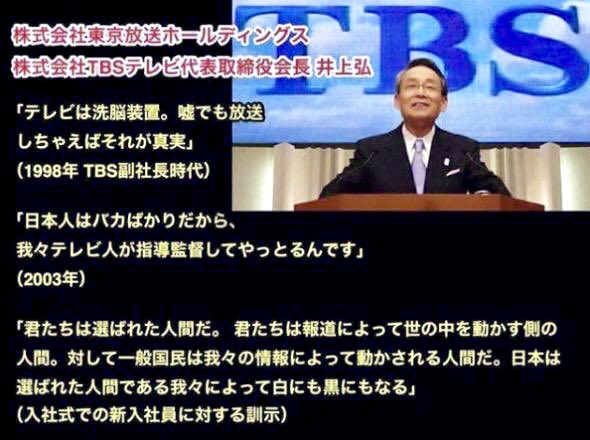 TBS

株式会社東京放送ホールディングス
株式会社TBSテレビ代表取締役会長 井上弘

「テレビは洗脳装置。嘘でも放送しちゃえばそれが真実」
(1998年 TBS副社長時代)

「日本人はバカばかりだから、我々テレビ人が指導監督してやっとるんです」
(2003年)

「君たちは選ばれた人間だ。 君たちは報道によって世の中を動かす側の人間。対して一般国民は我々の情報によって動かされる人間だ。日本は選ばれた人間である我々によって白にも黒にもなる」
(入社式での新入社員に対する訓示)